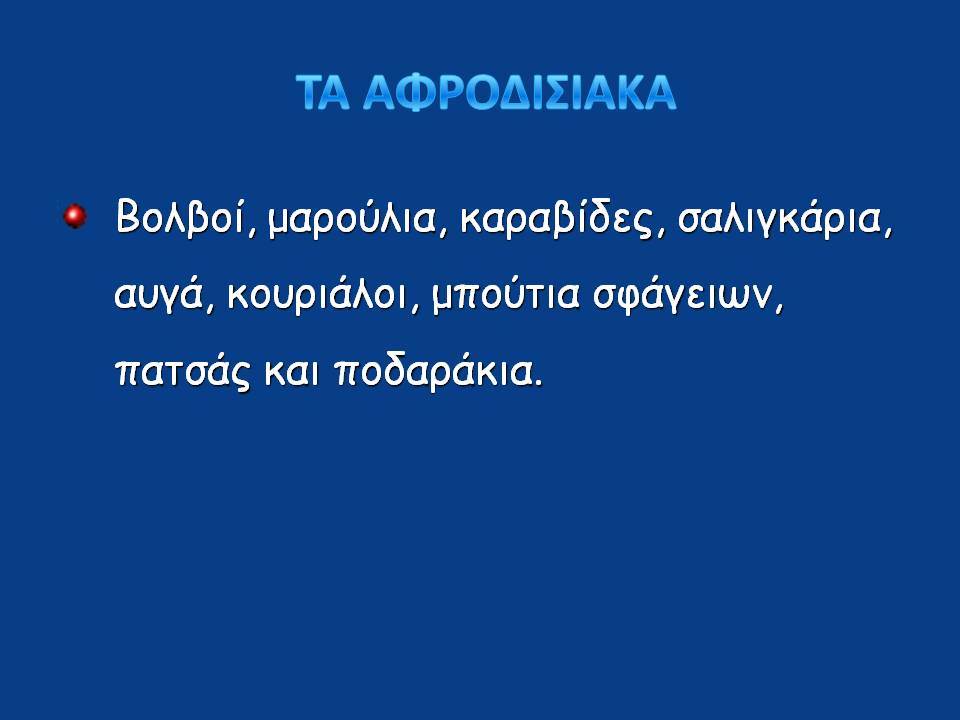 ΤΑ ΑΦΡΟΔΙΣΙΑΚΑ

Βολβοί, μαρούλια, καραβίδες, σαλιγκάρια, αυγά, κουριάλοι, μπούτια σφάγειων, πατσάς και ποδαράκια.